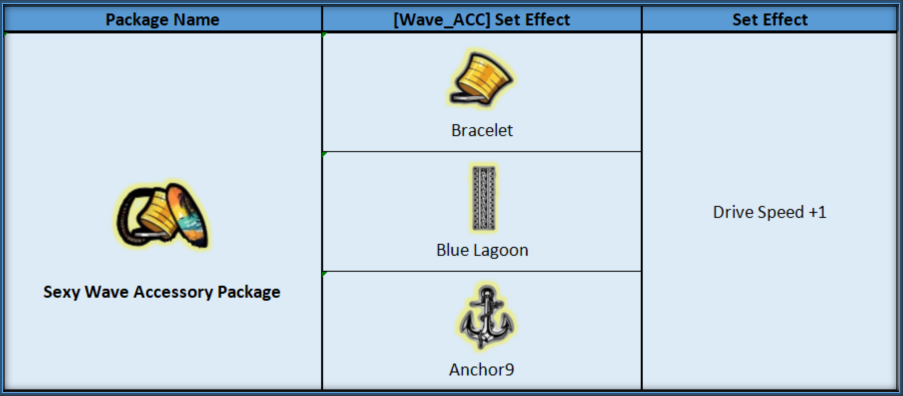 | Package Name | [Wave_ACC] Set Effect | Set Effect |
|---|---|---|
| Sexy Wave Accessory Package | Bracelet | Drive Speed +1 |
| | Blue Lagoon | |
| | Anchor9 | |